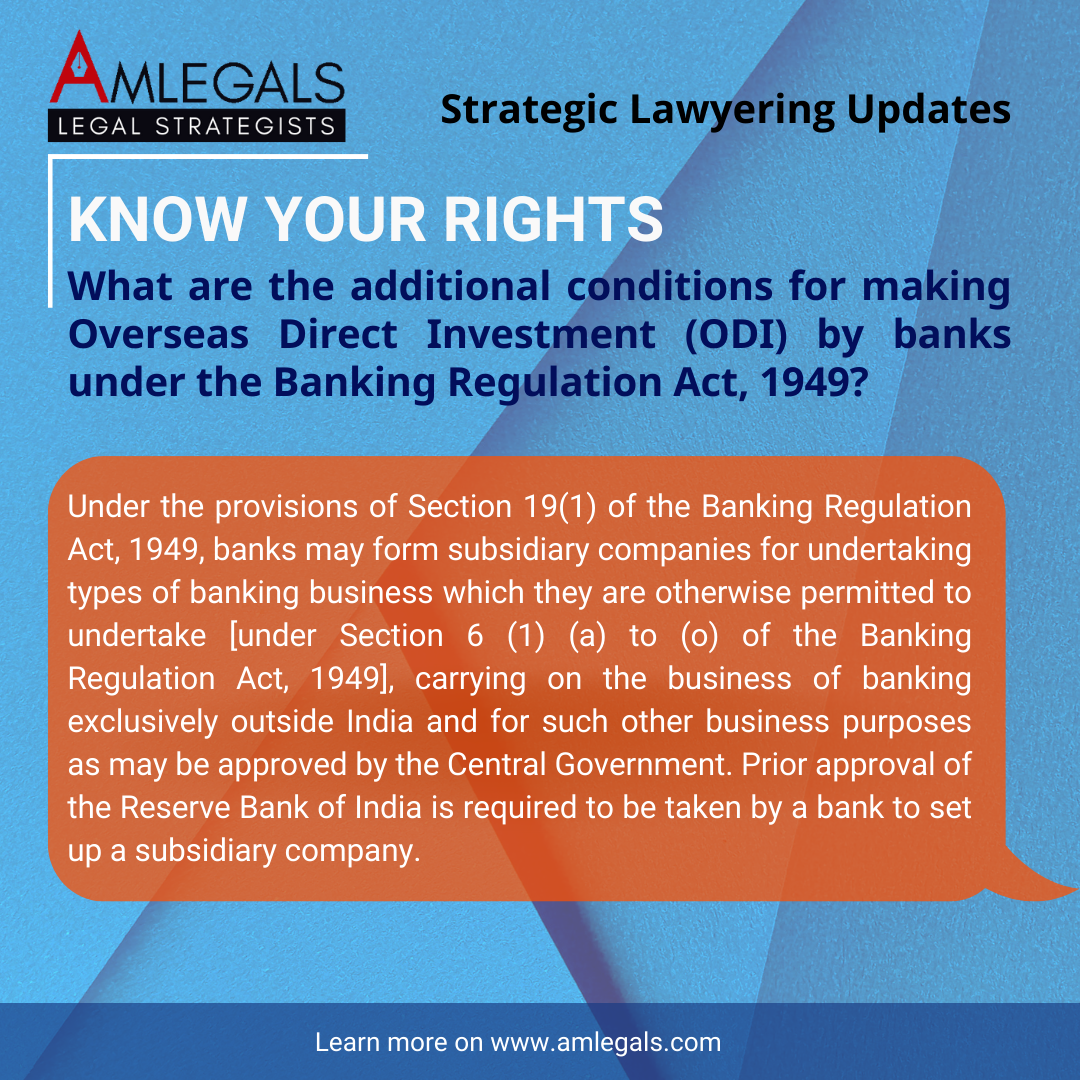 AMLEGALS
LEGAL STRATEGISTS

Strategic Lawyering Updates

KNOW YOUR RIGHTS

What are the additional conditions for making Overseas Direct Investment (ODI) by banks under the Banking Regulation Act, 1949?

Under the provisions of Section 19(1) of the Banking Regulation Act, 1949, banks may form subsidiary companies for undertaking types of banking business which they are otherwise permitted to undertake [under Section 6 (1) (a) to (o) of the Banking Regulation Act, 1949], carrying on the business of banking exclusively outside India and for such other business purposes as may be approved by the Central Government. Prior approval of the Reserve Bank of India is required to be taken by a bank to set up a subsidiary company.

Learn more on www.amlegals.com